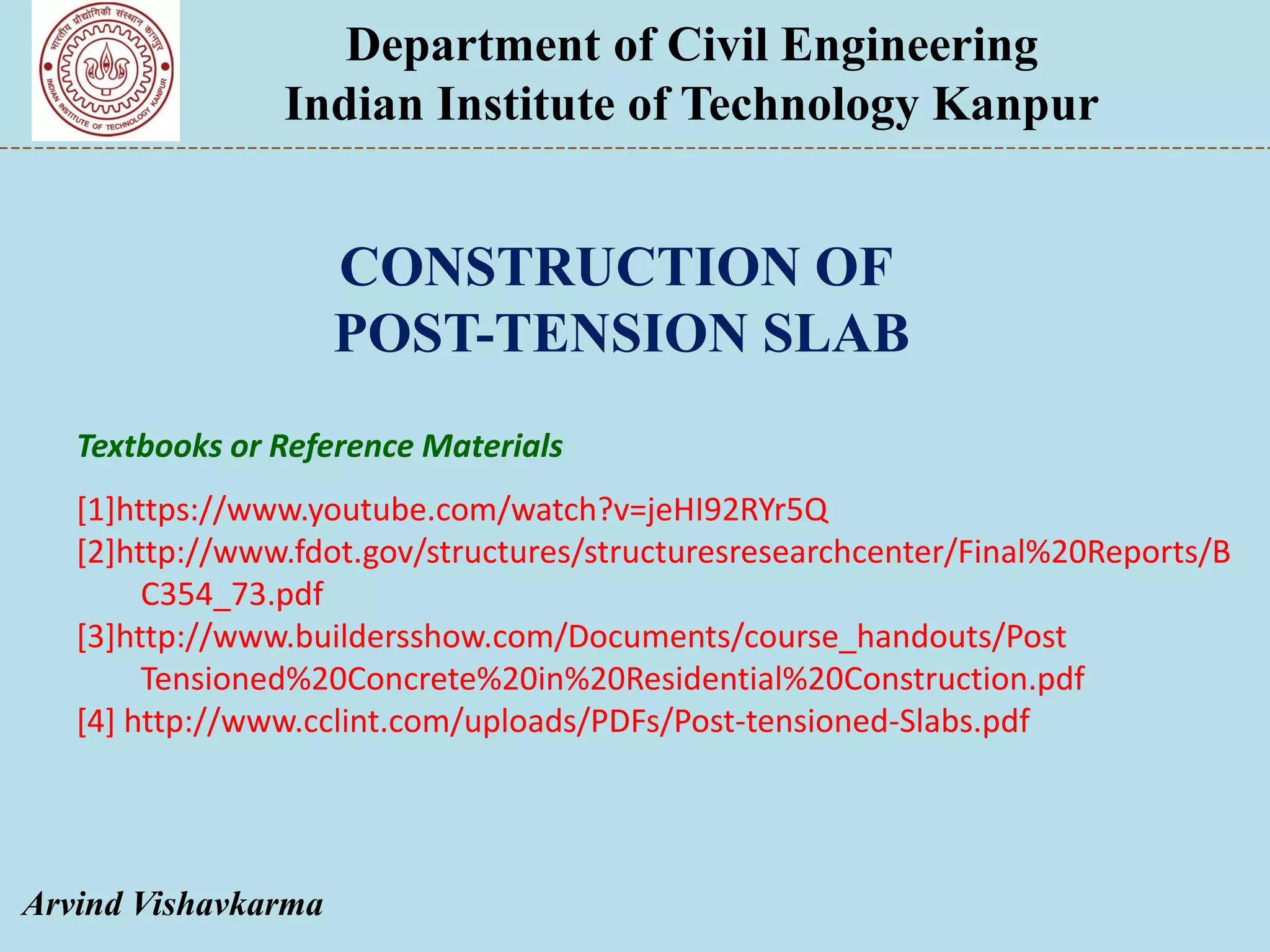 भारतीय प्रौद्योगिकी संस्थान कानपुर
INDIAN INSTITUTE OF TECHNOLOGY KANPUR

Department of Civil Engineering
Indian Institute of Technology Kanpur

CONSTRUCTION OF
POST-TENSION SLAB

Textbooks or Reference Materials

[1]https://www.youtube.com/watch?v=jeHI92RYr5Q
[2]http://www.fdot.gov/structures/structuresresearchcenter/Final%20Reports/BC354_73.pdf
[3]http://www.buildersshow.com/Documents/course_handouts/Post Tensioned%20Concrete%20in%20Residential%20Construction.pdf
[4] http://www.cclint.com/uploads/PDFs/Post-tensioned-Slabs.pdf

Arvind Vishavkarma